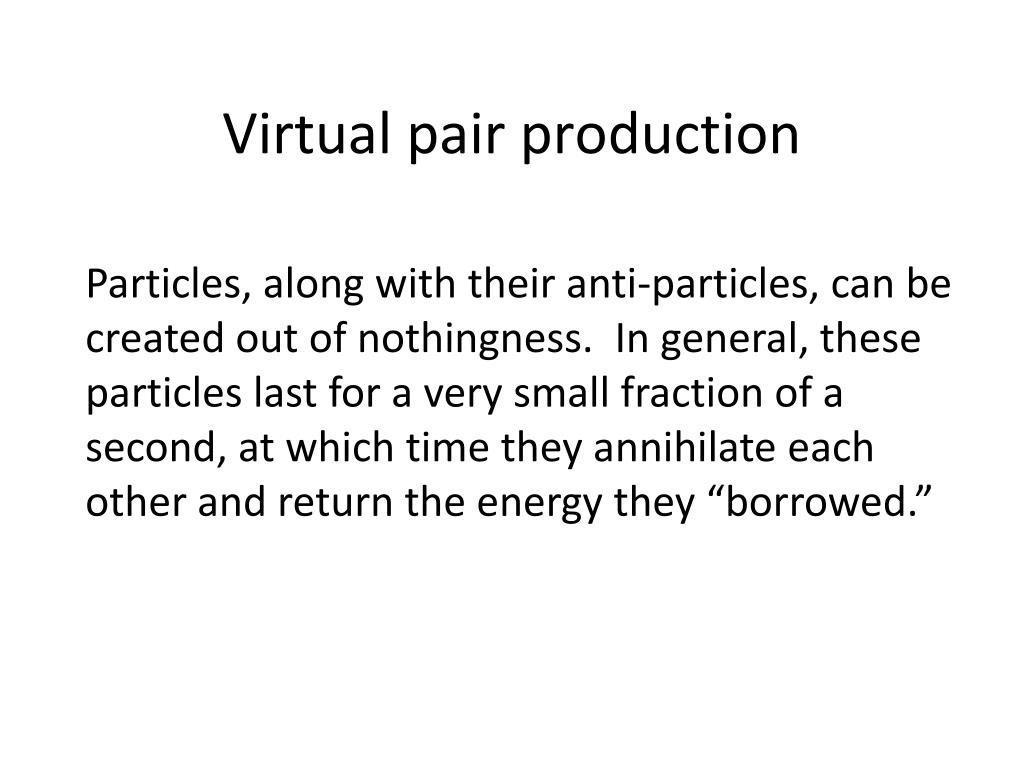 Virtual pair production

Particles, along with their anti-particles, can be created out of nothingness. In general, these particles last for a very small fraction of a second, at which time they annihilate each other and return the energy they “borrowed.”